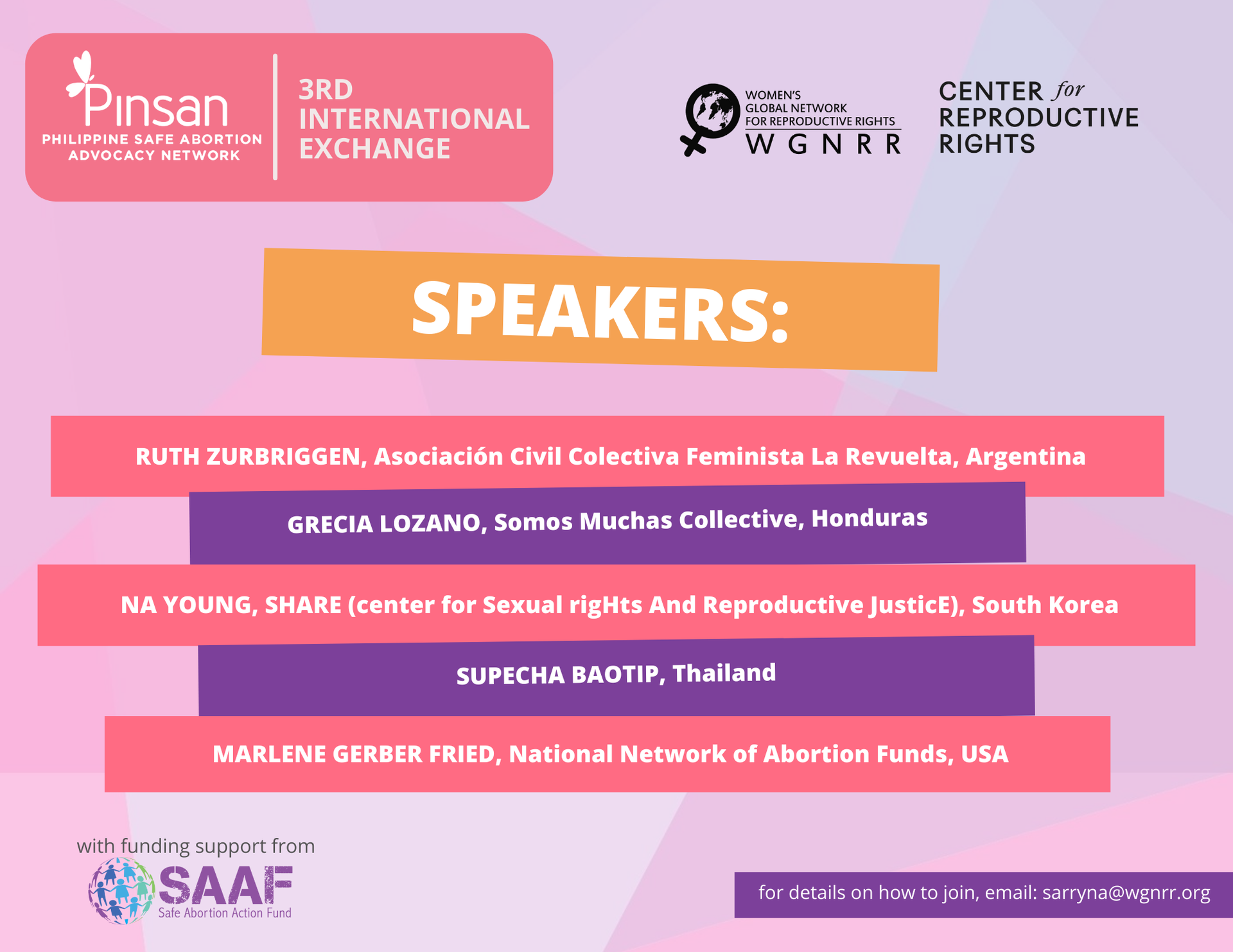 Pinsan
PHILIPPINE SAFE ABORTION ADVOCACY NETWORK

3RD INTERNATIONAL EXCHANGE

WOMEN'S GLOBAL NETWORK FOR REPRODUCTIVE RIGHTS
W G N R R

CENTER for REPRODUCTIVE RIGHTS

SPEAKERS:

RUTH ZURBRIGGEN, Asociación Civil Colectiva Feminista La Revuelta, Argentina

GRECIA LOZANO, Somos Muchas Collective, Honduras

NA YOUNG, SHARE (center for Sexual rigHts And Reproductive JusticE), South Korea

SUPECHA BAOTIP, Thailand

MARLENE GERBER FRIED, National Network of Abortion Funds, USA

with funding support from
SAAF
Safe Abortion Action Fund

for details on how to join, email: sarryna@wgnrr.org